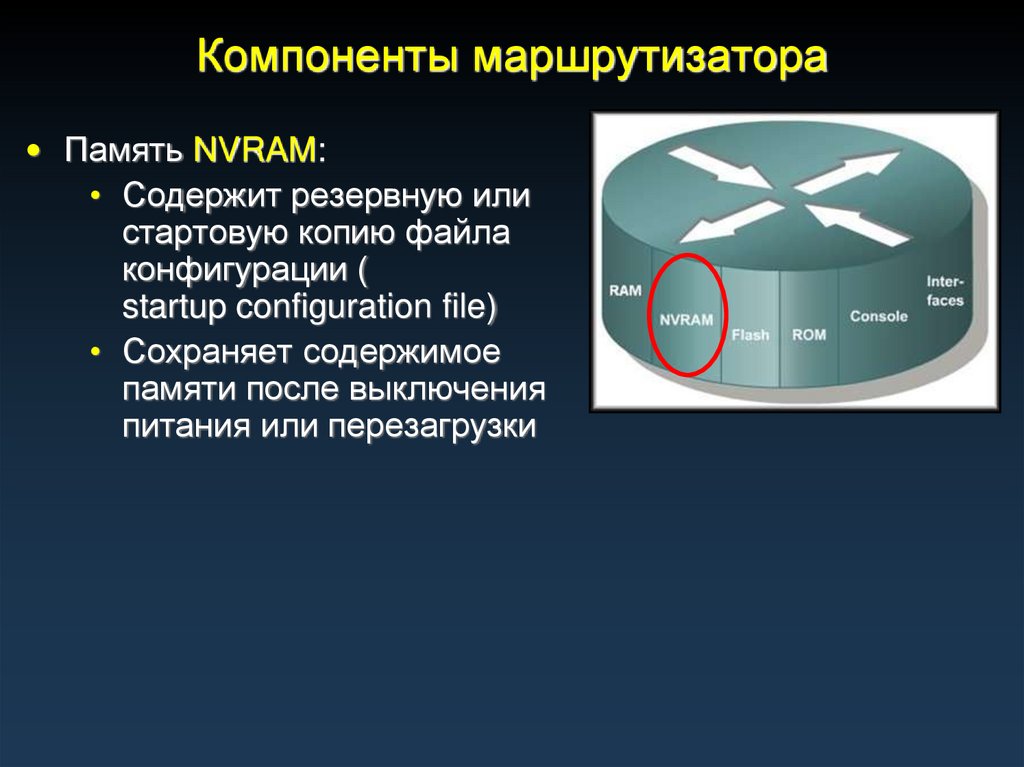 Компоненты маршрутизатора

• Память NVRAM:
  • Содержит резервную или стартовую копию файла конфигурации ( startup configuration file)
  • Сохраняет содержимое памяти после выключения питания или перезагрузки

RAM
NVRAM
Flash
ROM
Console
Interfaces